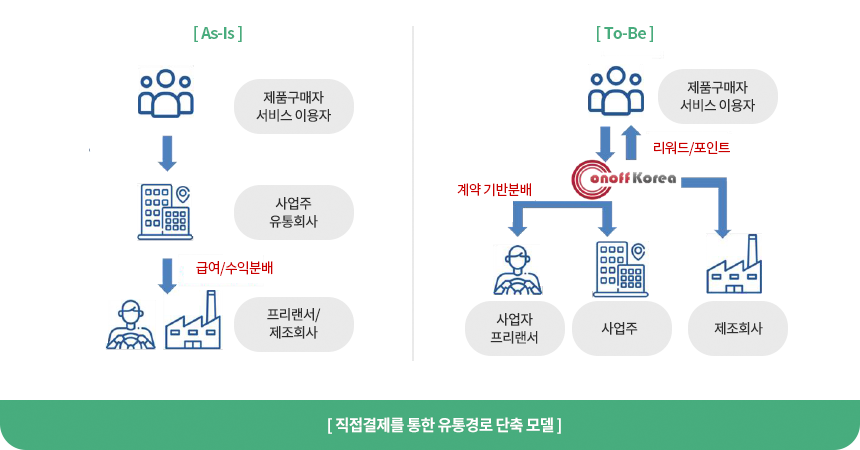 [ As-Is ]

제품구매자
서비스 이용자

사업주
유통회사

급여/수익분배

프리랜서/
제조회사

[ To-Be ]

제품구매자
서비스 이용자

리워드/포인트

onoff Korea

계약 기반분배

사업자
프리랜서

사업주

제조회사

[ 직접결제를 통한 유통경로 단축 모델 ]